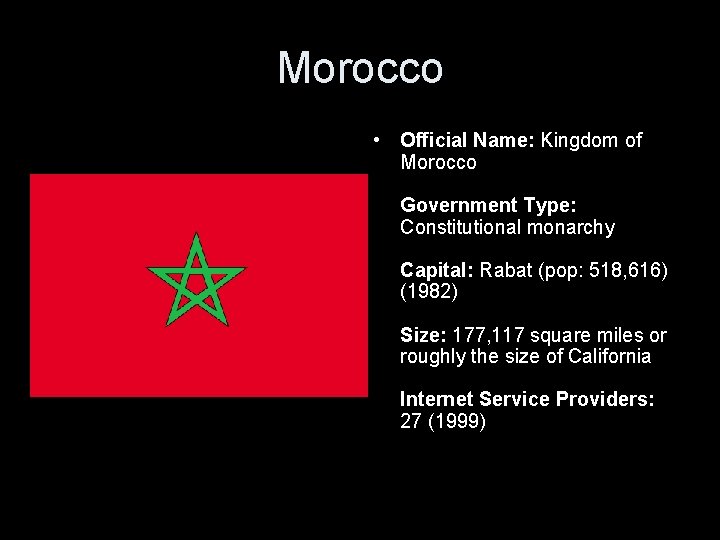 Morocco

• Official Name: Kingdom of Morocco

Government Type: Constitutional monarchy

Capital: Rabat (pop: 518,616) (1982)

Size: 177,117 square miles or roughly the size of California

Internet Service Providers: 27 (1999)